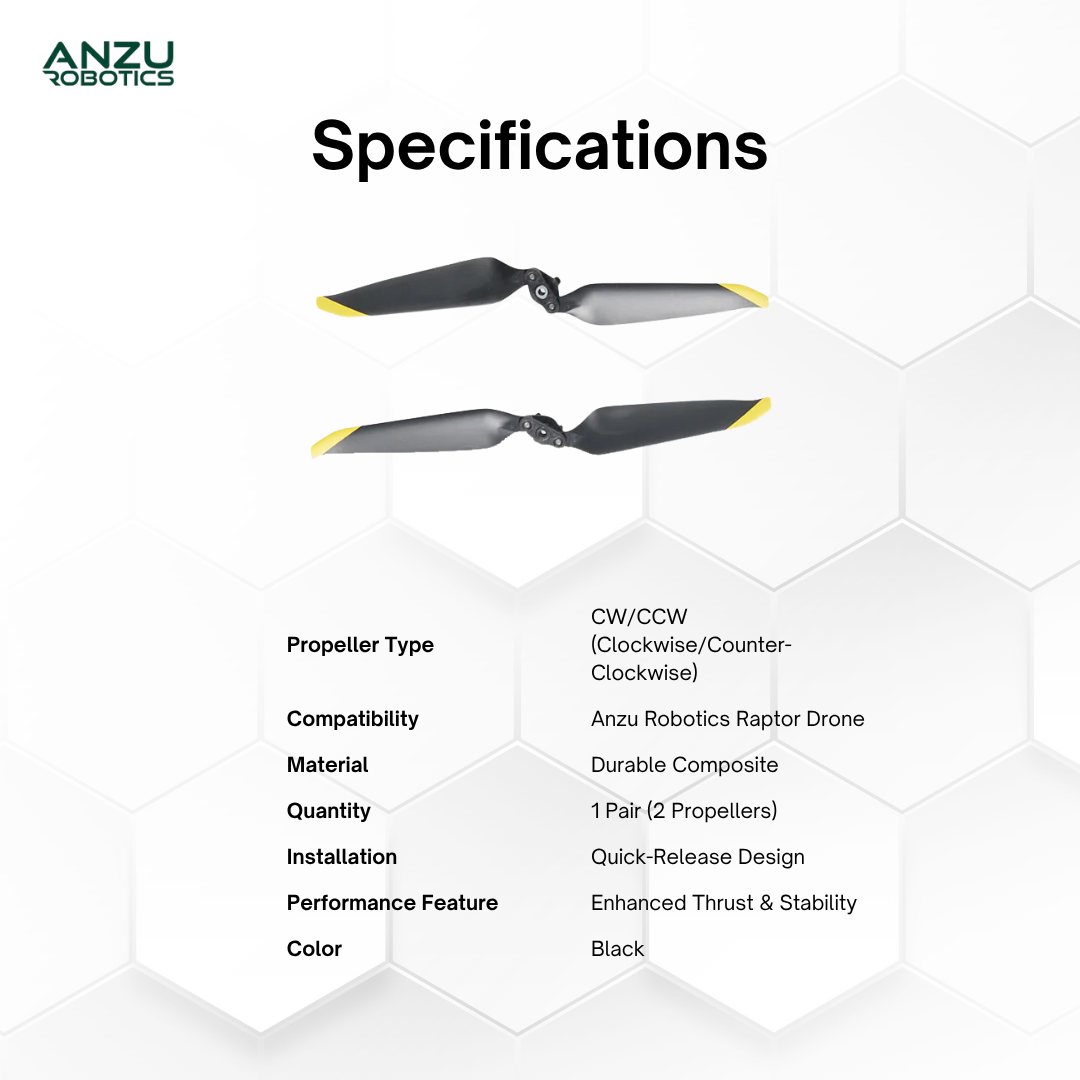 ANZU ROBOTICS

Specifications

| | |
|---|---|
| Propeller Type | CW/CCW (Clockwise/Counter-Clockwise) |
| Compatibility | Anzu Robotics Raptor Drone |
| Material | Durable Composite |
| Quantity | 1 Pair (2 Propellers) |
| Installation | Quick-Release Design |
| Performance Feature | Enhanced Thrust & Stability |
| Color | Black |